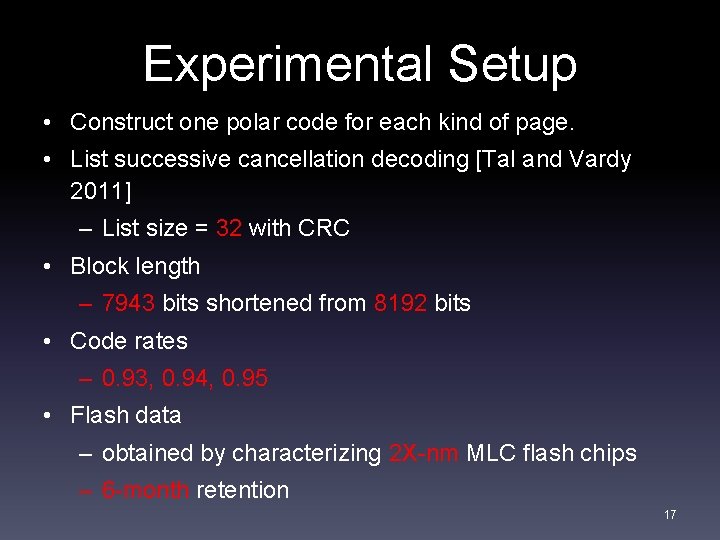 Experimental Setup

• Construct one polar code for each kind of page.

• List successive cancellation decoding [Tal and Vardy 2011]

– List size = 32 with CRC

• Block length

– 7943 bits shortened from 8192 bits

• Code rates

– 0.93, 0.94, 0.95

• Flash data

– obtained by characterizing 2X-nm MLC flash chips

– 6-month retention

17